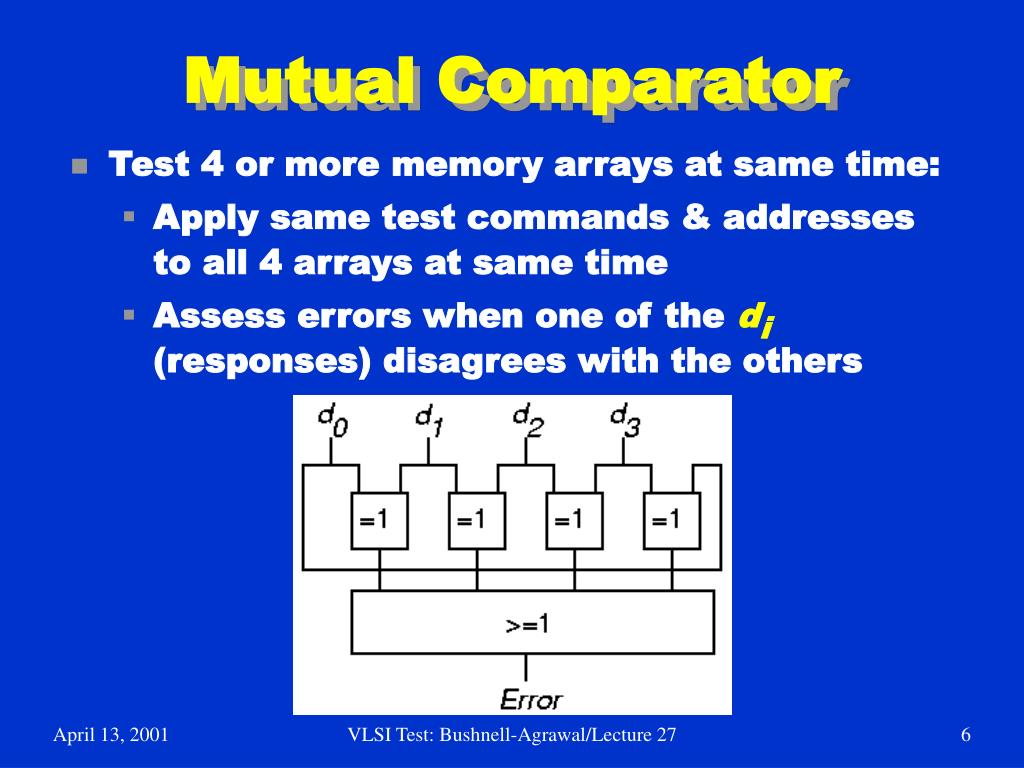 Mutual Comparator

Test 4 or more memory arrays at same time:

Apply same test commands & addresses to all 4 arrays at same time

Assess errors when one of the $d_i$ (responses) disagrees with the others

$d_0$ $d_1$ $d_2$ $d_3$

=1 =1 =1 =1

>=1

Error

April 13, 2001 VLSI Test: Bushnell-Agrawal/Lecture 27 6